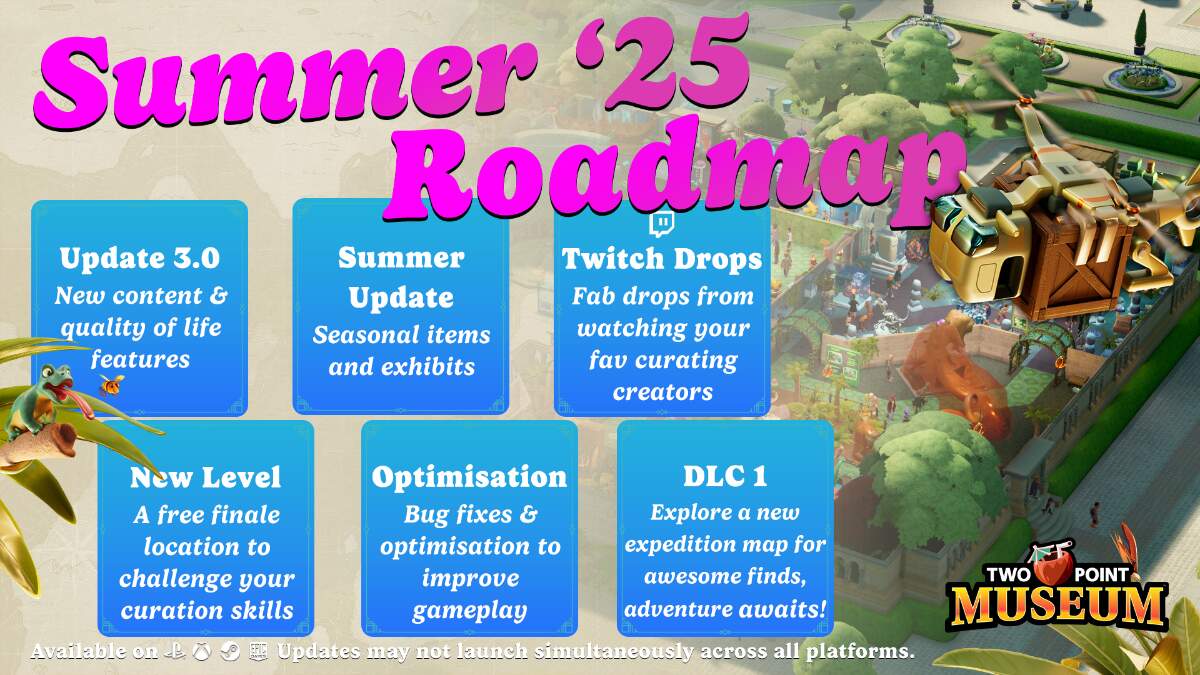 Summer '25 Roadmap

Update 3.0
New content & quality of life features

Summer Update
Seasonal items and exhibits

Twitch Drops
Fab drops from watching your fav curating creators

New Level
A free finale location to challenge your curation skills

Optimisation
Bug fixes & optimisation to improve gameplay

DLC 1
Explore a new expedition map for awesome finds, adventure awaits!

TWO POINT MUSEUM

Available on Updates may not launch simultaneously across all platforms.